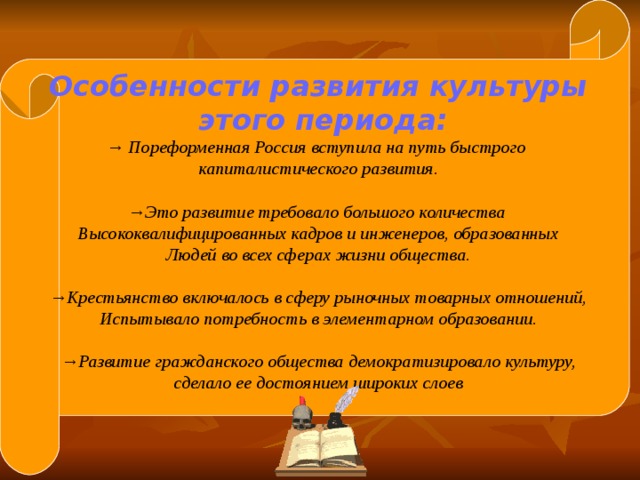 Особенности развития культуры этого периода:

→ Пореформенная Россия вступила на путь быстрого капиталистического развития.

→Это развитие требовало большого количества Высококвалифицированных кадров и инженеров, образованных Людей во всех сферах жизни общества.

→Крестьянство включалось в сферу рыночных товарных отношений, Испытывало потребность в элементарном образовании.

→Развитие гражданского общества демократизировало культуру, сделало ее достоянием широких слоев